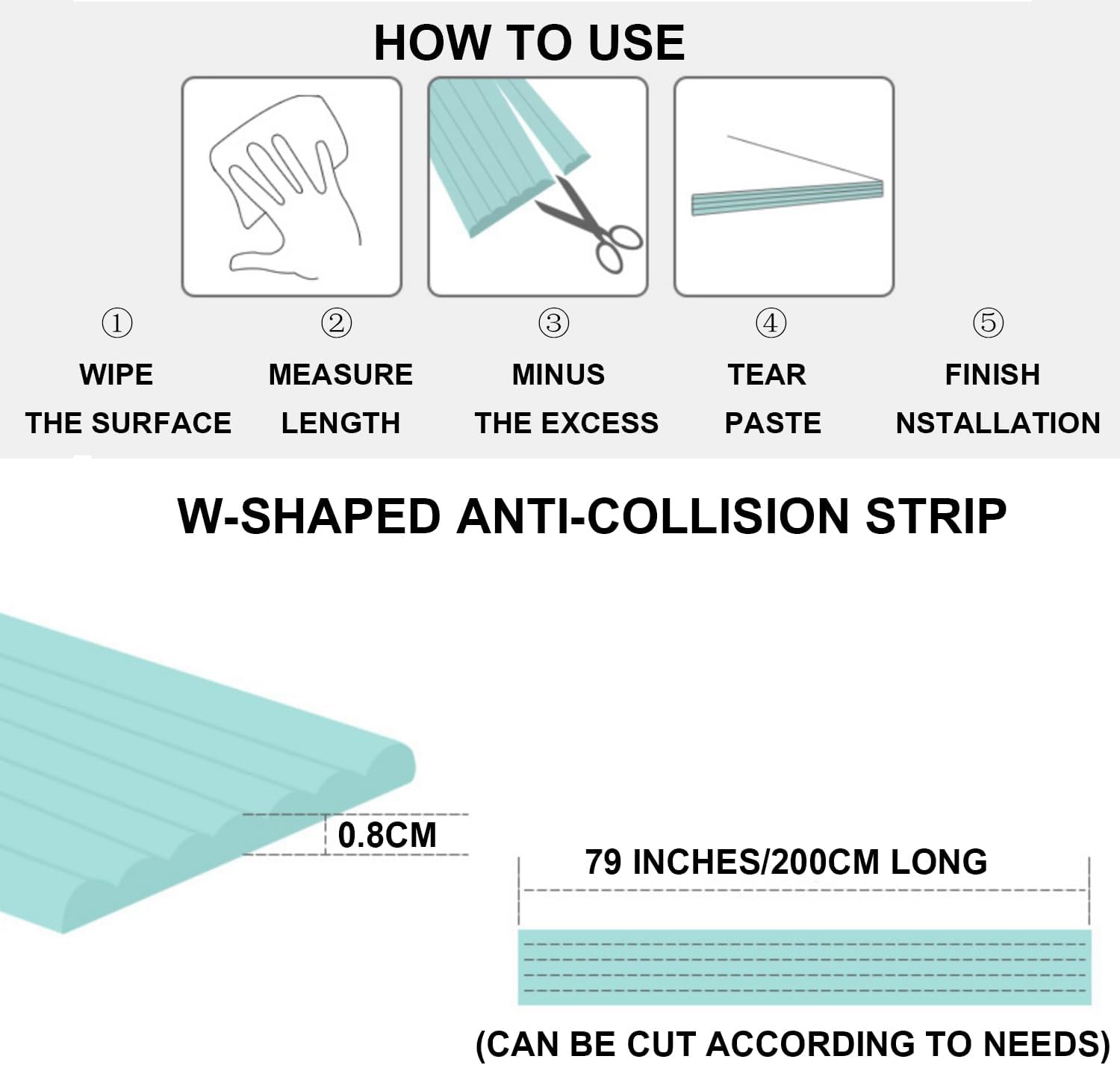 HOW TO USE

①
WIPE
THE SURFACE

②
MEASURE
LENGTH

③
MINUS
THE EXCESS

④
TEAR
PASTE

⑤
FINISH
NSTALLATION

W-SHAPED ANTI-COLLISION STRIP

0.8CM

79 INCHES/200CM LONG

(CAN BE CUT ACCORDING TO NEEDS)